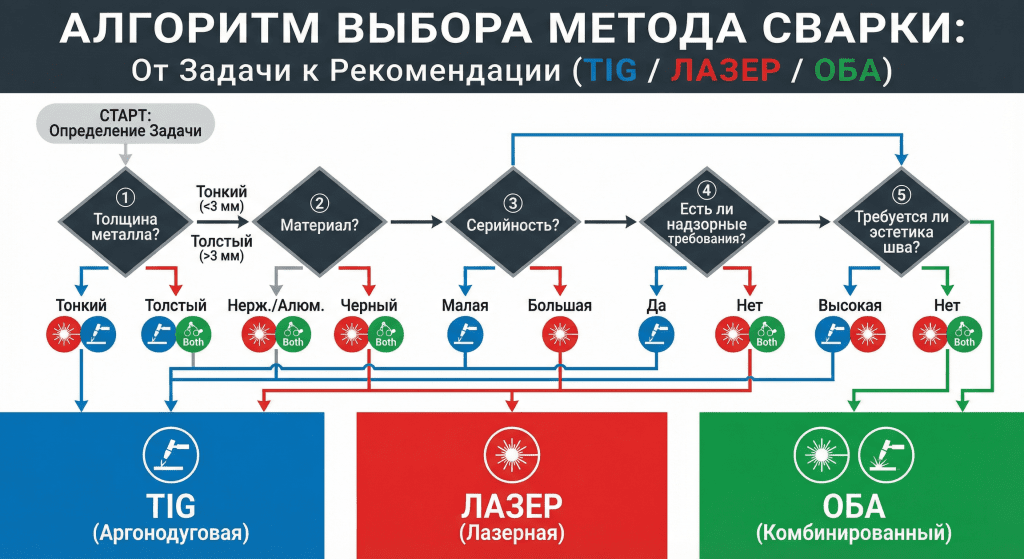 АЛГОРИТМ ВЫБОРА МЕТОДА СВАРКИ:
От Задачи к Рекомендации (TIG / ЛАЗЕР / ОБА)

СТАРТ: Определение Задачи

① Толщина металла?

Тонкий (<3 мм)

Толстый (>3 мм)

② Материал?

③ Серийность?

④ Есть ли надзорные требования?

⑤ Требуется ли эстетика шва?

Тонкий

Толстый

Both

Нерж./Алюм.

Both

Черный

Both

Малая

Большая

Да

Нет

Both

Высокая

Нет

Both

TIG
(Аргонодуговая)

ЛАЗЕР
(Лазерная)

ОБА
(Комбинированный)